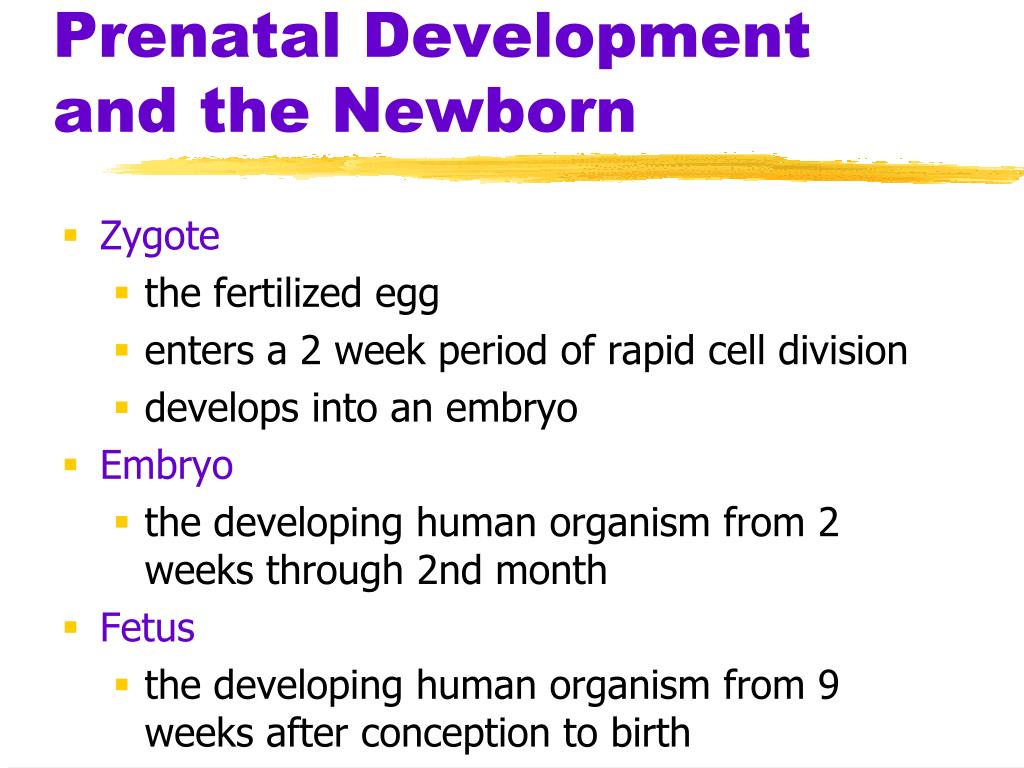 Prenatal Development and the Newborn

- Zygote
  - the fertilized egg
  - enters a 2 week period of rapid cell division
  - develops into an embryo
- Embryo
  - the developing human organism from 2 weeks through 2nd month
- Fetus
  - the developing human organism from 9 weeks after conception to birth